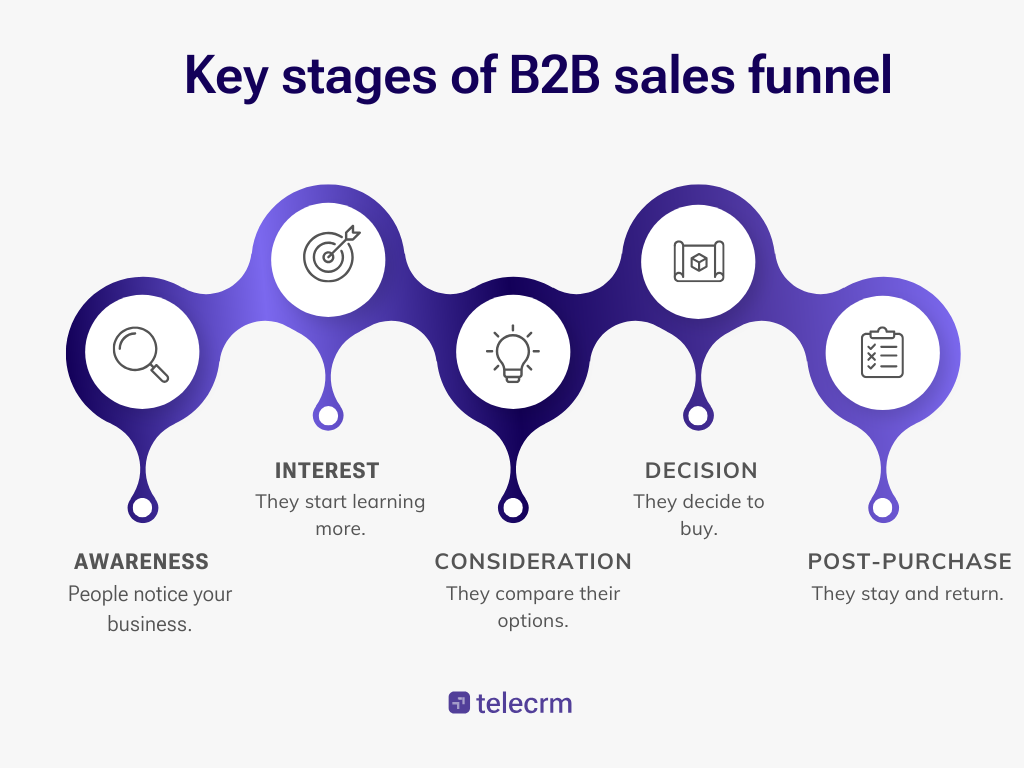 Key stages of B2B sales funnel

AWARENESS
People notice your business.

INTEREST
They start learning more.

CONSIDERATION
They compare their options.

DECISION
They decide to buy.

POST-PURCHASE
They stay and return.

telecrm